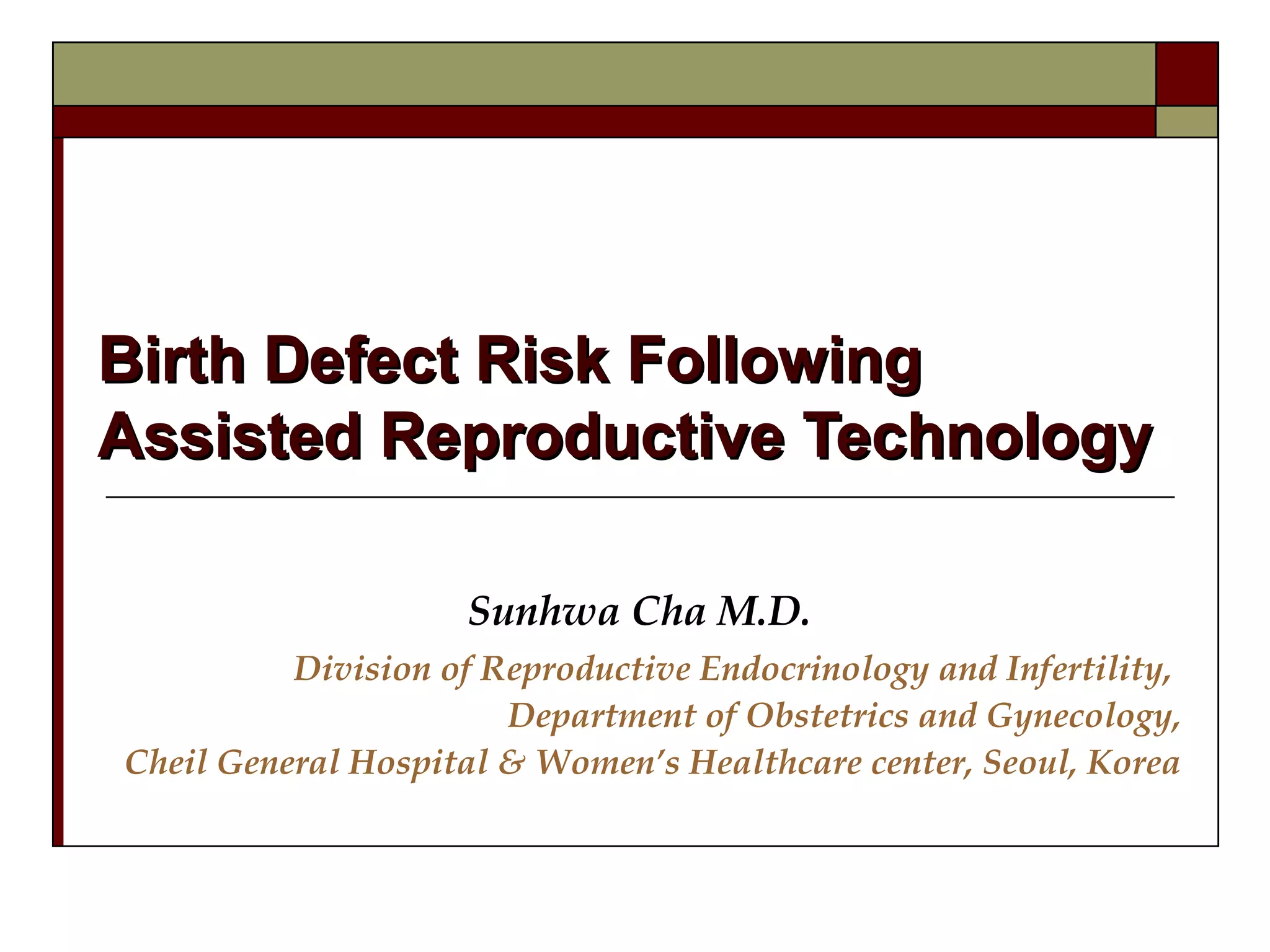 Birth Defect Risk Following Assisted Reproductive Technology

Sunhwa Cha M.D.

Division of Reproductive Endocrinology and Infertility,
Department of Obstetrics and Gynecology,
Cheil General Hospital & Women's Healthcare center, Seoul, Korea